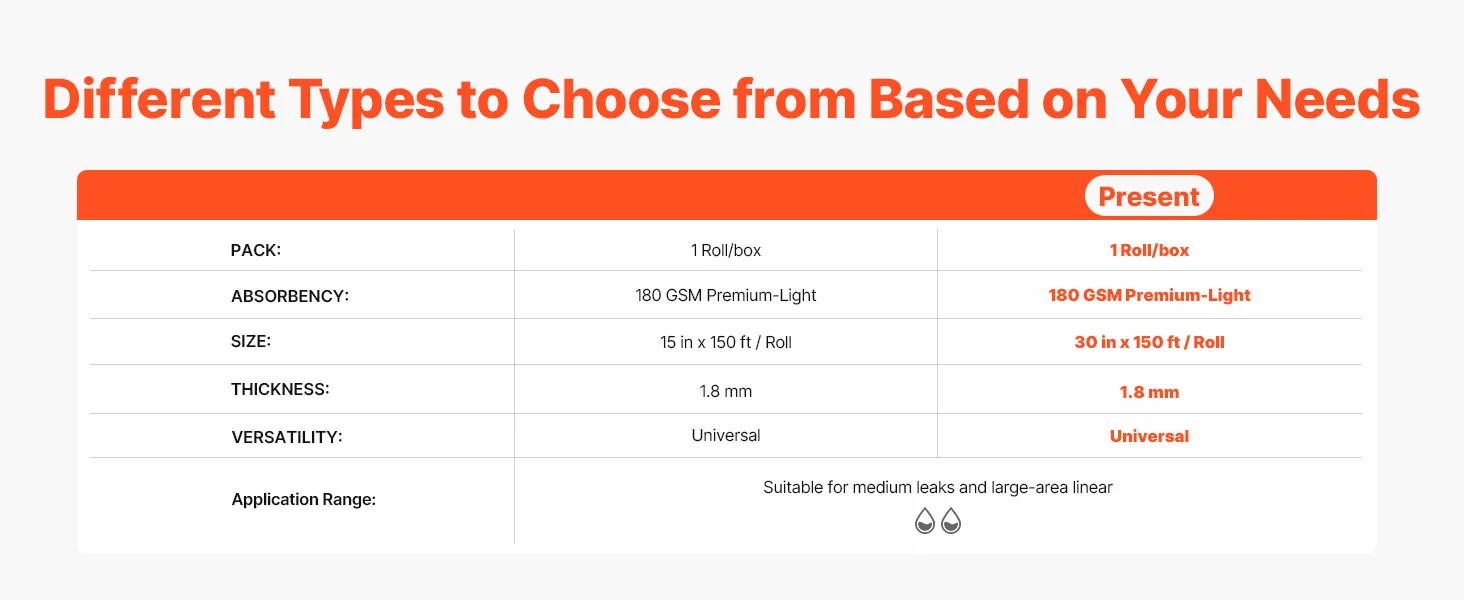 Different Types to Choose from Based on Your Needs

| | | Present |
|---|---|---|
| PACK: | 1 Roll/box | 1 Roll/box |
| ABSORBENCY: | 180 GSM Premium-Light | 180 GSM Premium-Light |
| SIZE: | 15 in x 150 ft / Roll | 30 in x 150 ft / Roll |
| THICKNESS: | 1.8 mm | 1.8 mm |
| VERSATILITY: | Universal | Universal |
| Application Range: | Suitable for medium leaks and large-area linear | |